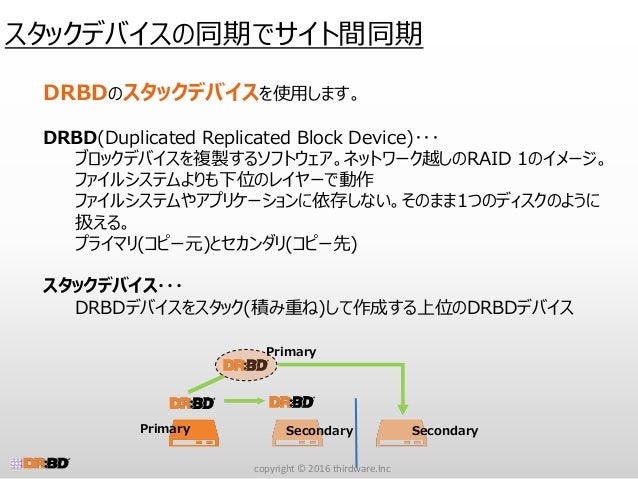 スタックデバイスの同期でサイト間同期

DRBDのスタックデバイスを使用します。

DRBD(Duplicated Replicated Block Device)・・・
ブロックデバイスを複製するソフトウェア。ネットワーク越しのRAID 1のイメージ。
ファイルシステムよりも下位のレイヤーで動作
ファイルシステムやアプリケーションに依存しない。そのまま1つのディスクのように扱える。
プライマリ(コピー元)とセカンダリ(コピー先)

スタックデバイス・・・
DRBDデバイスをスタック(積み重ね)して作成する上位のDRBDデバイス

Primary
DRBD
DRBD
DRBD
Primary
Secondary
Secondary

DRBD
copyright © 2016 thirdware.Inc